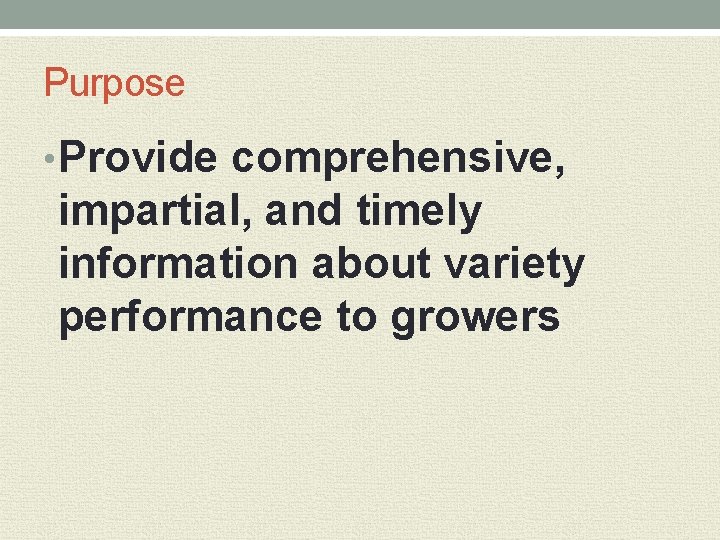 Purpose

• Provide comprehensive, impartial, and timely information about variety performance to growers